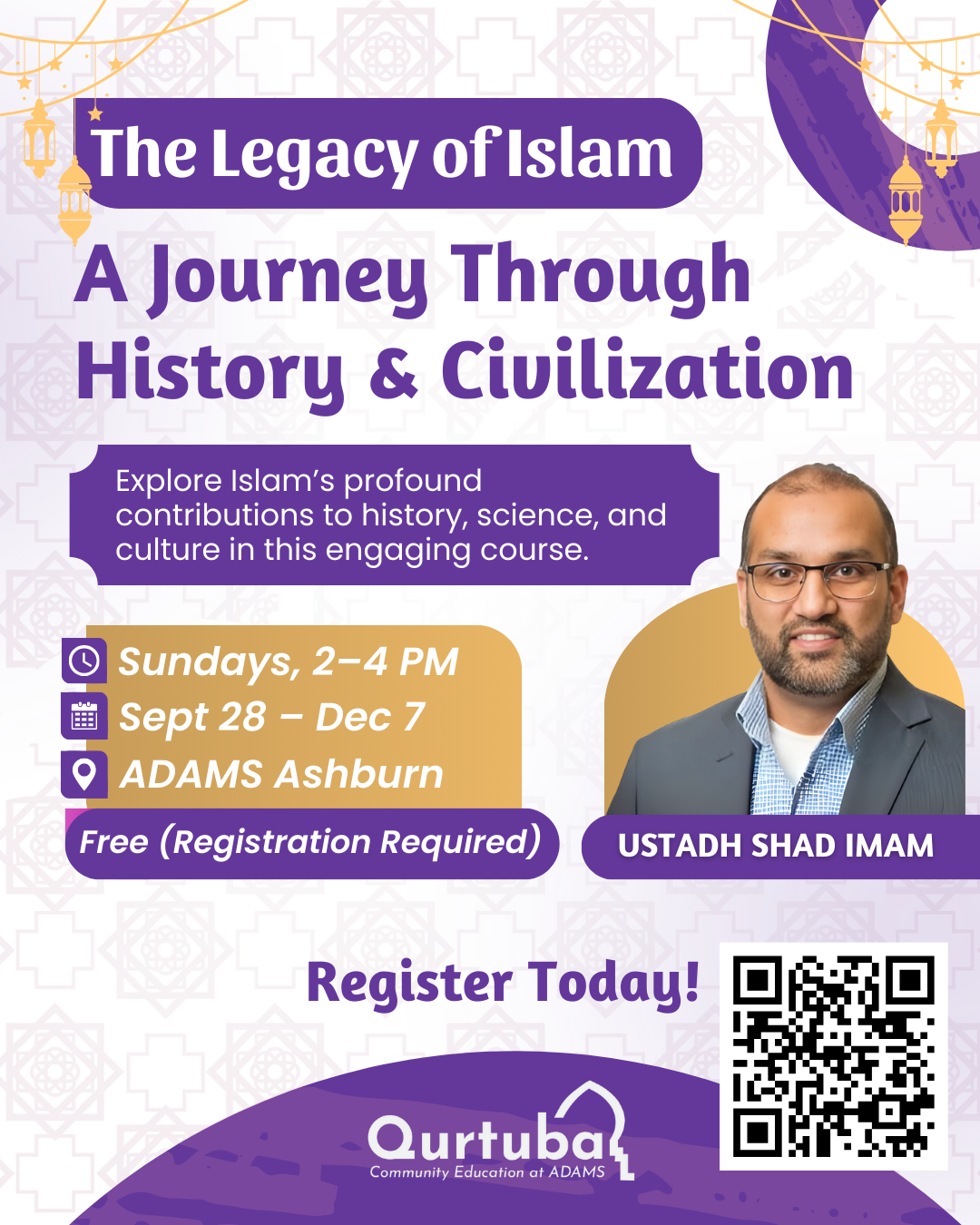 The Legacy of Islam

A Journey Through History & Civilization

Explore Islam's profound contributions to history, science, and culture in this engaging course.

Sundays, 2–4 PM
Sept 28 – Dec 7
ADAMS Ashburn
Free (Registration Required)

USTADH SHAD IMAM

Register Today!

Qurtuba
Community Education at ADAMS